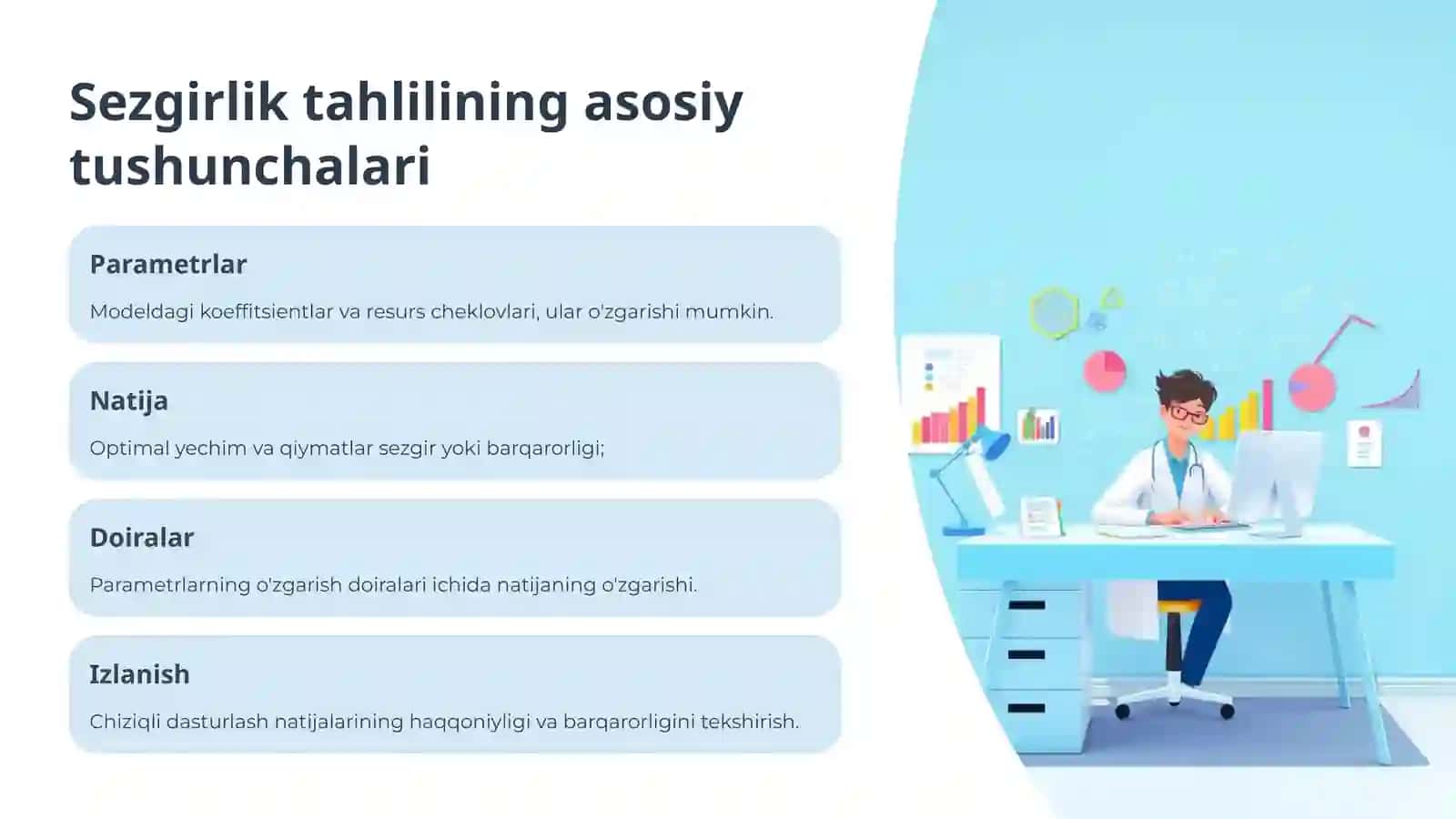 Sezgirlik tahlilining asosiy tushunchalari

Parametrlar

Modeldagi koeffitsientlar va resurs cheklovlari, ular o'zgarishi mumkin.

Natija

Optimal yechim va qiymatlar sezgir yoki barqarorligi;

Doiralar

Parametrlarning o'zgarish doiralari ichida natijaning o'zgarishi.

Izlanish

Chiziqli dasturlash natijalarining haqqoniyligi va barqarorligini tekshirish.